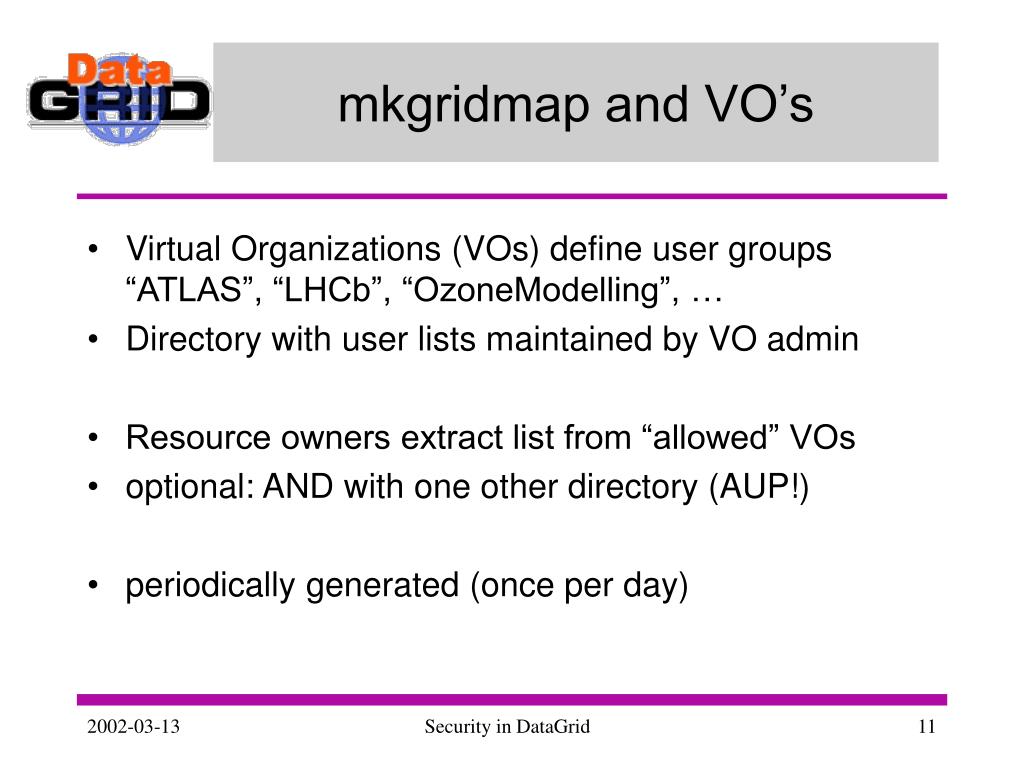 Data GRID

mkgridmap and VO’s

• Virtual Organizations (VOs) define user groups “ATLAS”, “LHCb”, “OzoneModelling”, …
• Directory with user lists maintained by VO admin

• Resource owners extract list from “allowed” VOs
• optional: AND with one other directory (AUP!)

• periodically generated (once per day)

2002-03-13

Security in DataGrid

11